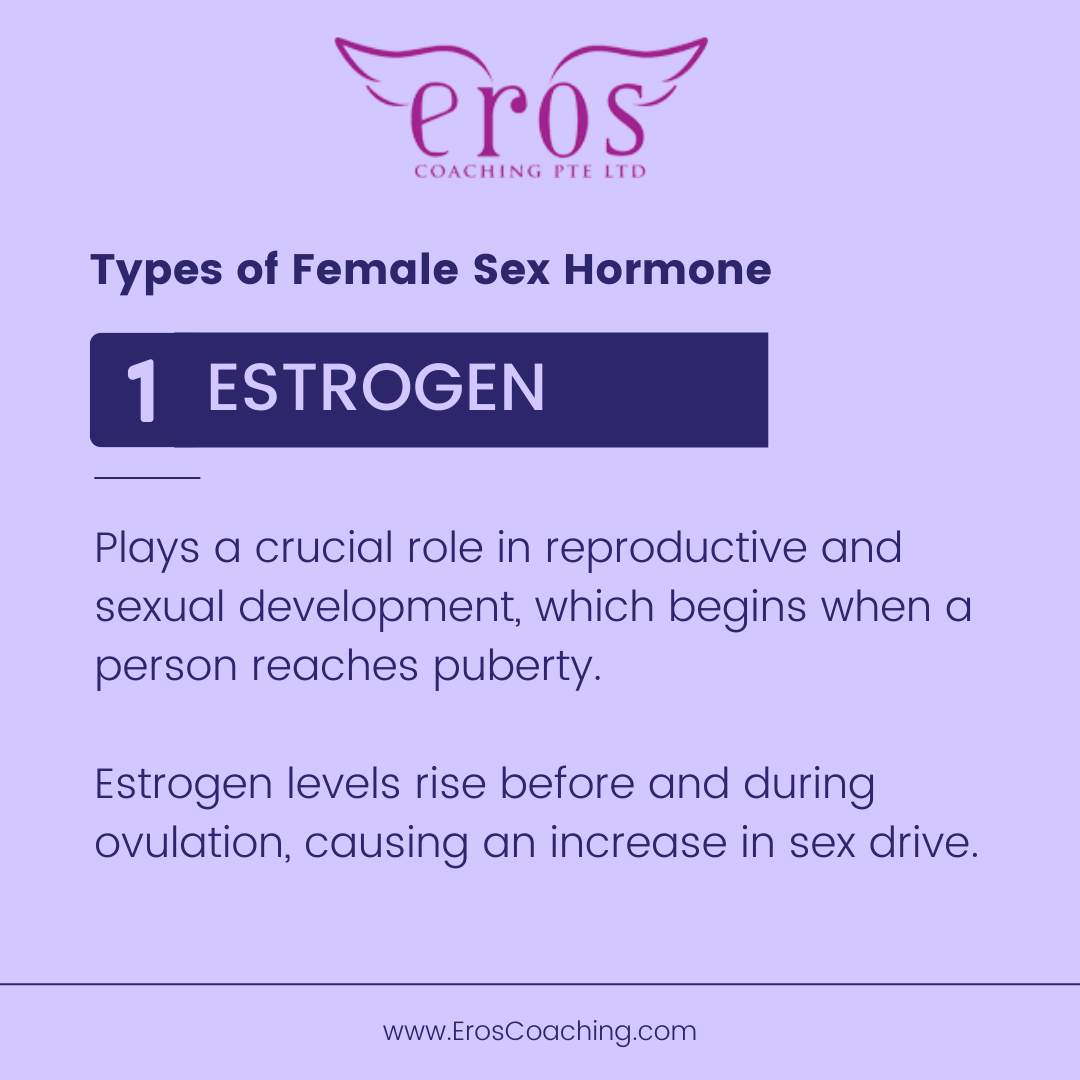 eros
COACHING PTE LTD

Types of Female Sex Hormone

1 ESTROGEN

Plays a crucial role in reproductive and sexual development, which begins when a person reaches puberty.

Estrogen levels rise before and during ovulation, causing an increase in sex drive.

www.ErosCoaching.com